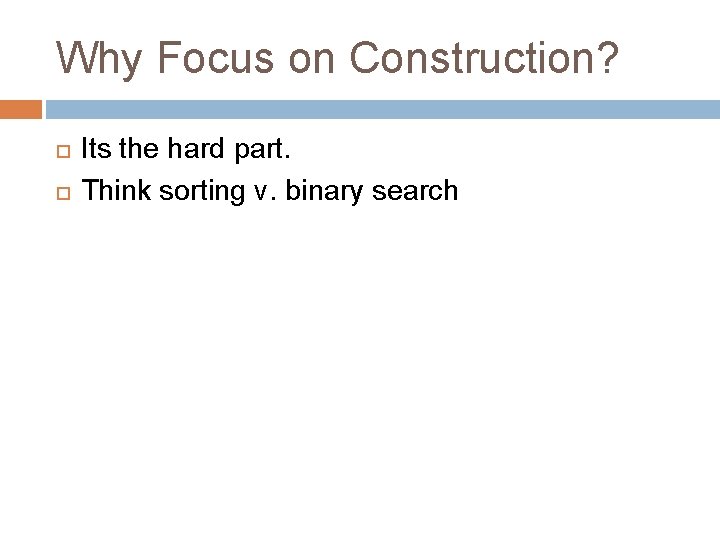 Why Focus on Construction?

Its the hard part.
Think sorting v. binary search